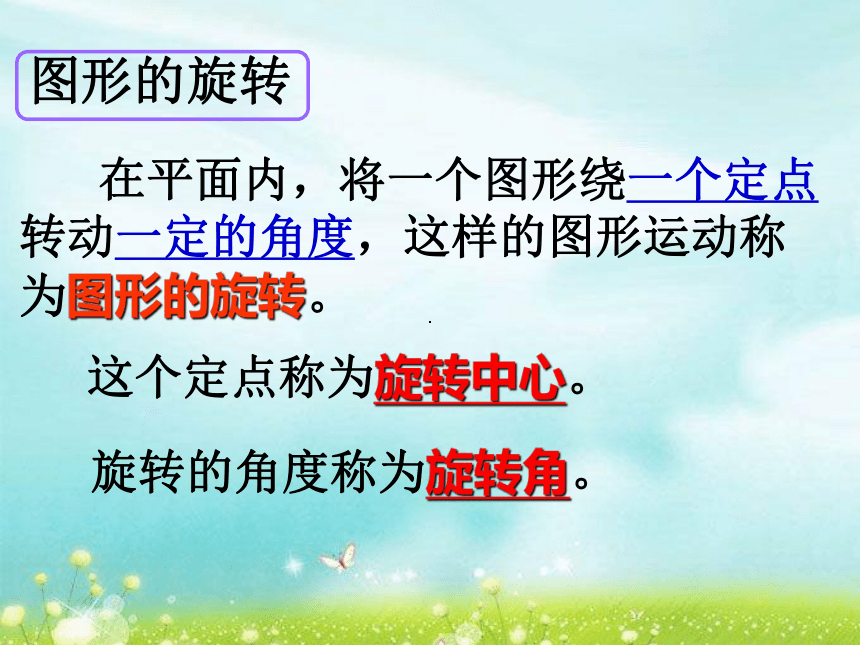 图形的旋转

在平面内，将一个图形绕一个定点转动一定的角度，这样的图形运动称为图形的旋转。

这个定点称为旋转中心。

旋转的角度称为旋转角。